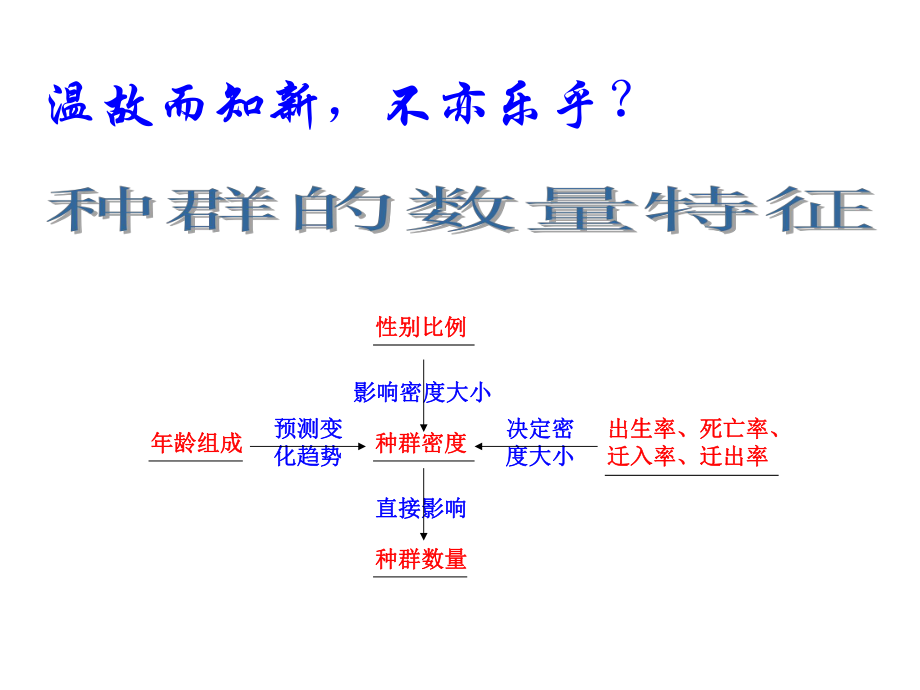 温故而知新，不亦乐乎？

种群的数量特征

性别比例

影响密度大小

年龄组成

预测变化趋势

种群密度

决定密度大小

出生率、死亡率、迁入率、迁出率

直接影响

种群数量